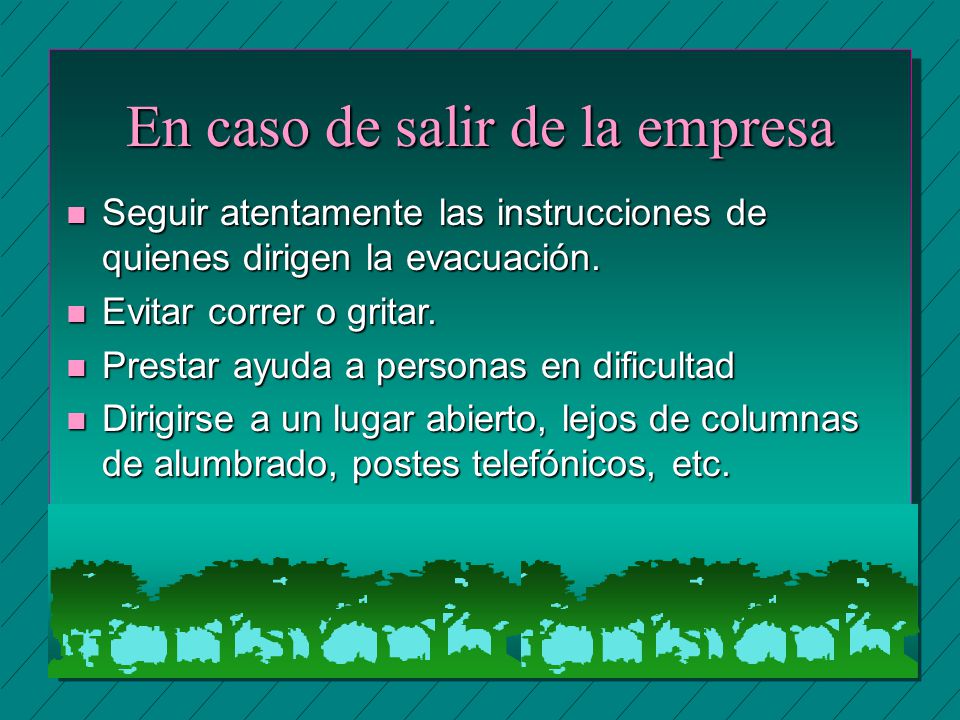 En caso de salir de la empresa

- Seguir atentamente las instrucciones de quienes dirigen la evacuación.
- Evitar correr o gritar.
- Prestar ayuda a personas en dificultad
- Dirigirse a un lugar abierto, lejos de columnas de alumbrado, postes telefónicos, etc.